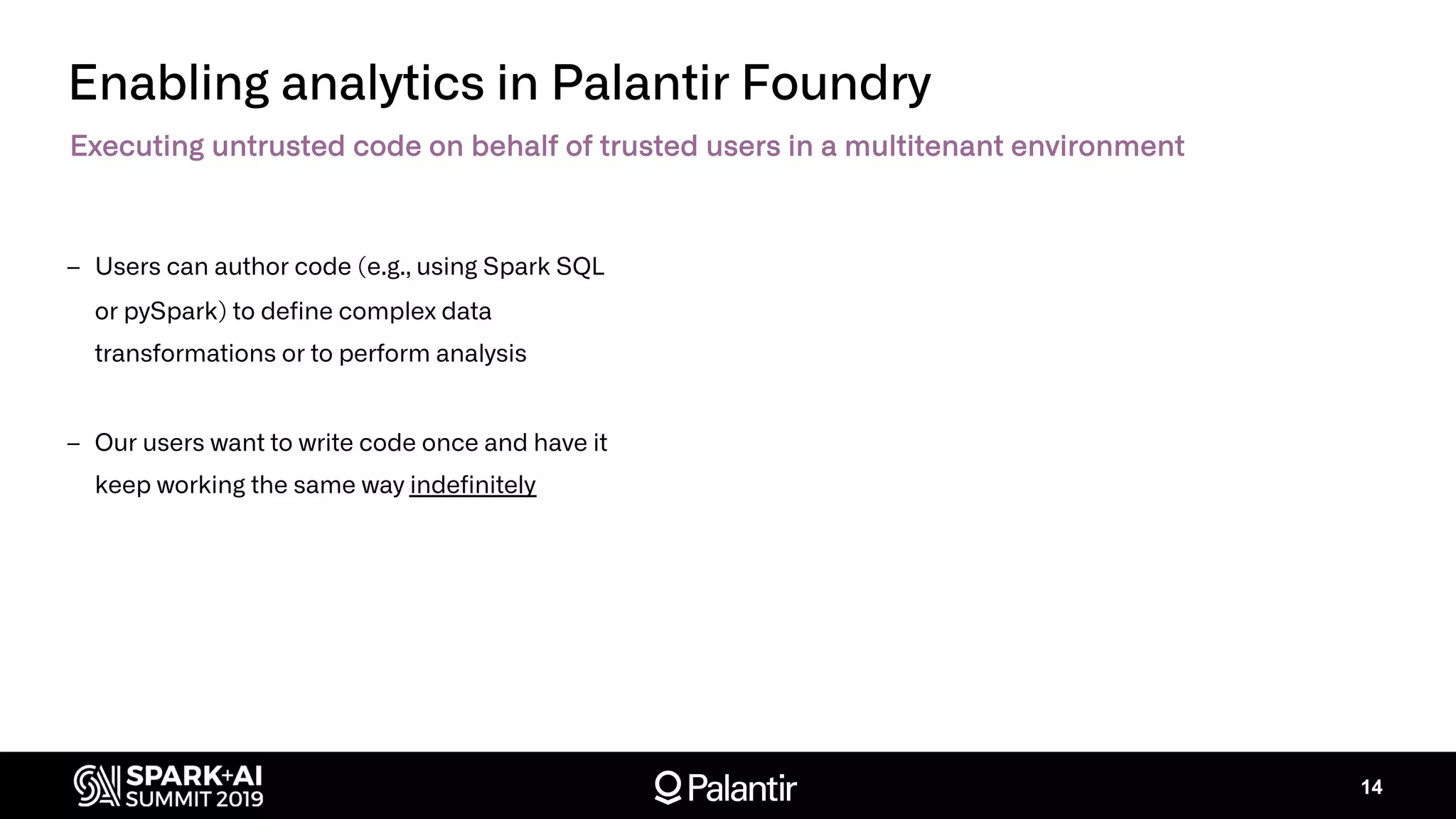 Enabling analytics in Palantir Foundry

Executing untrusted code on behalf of trusted users in a multitenant environment

– Users can author code (e.g., using Spark SQL or pySpark) to define complex data transformations or to perform analysis

– Our users want to write code once and have it keep working the same way indefinitely

SPARK+AI SUMMIT 2019

Palantir

14